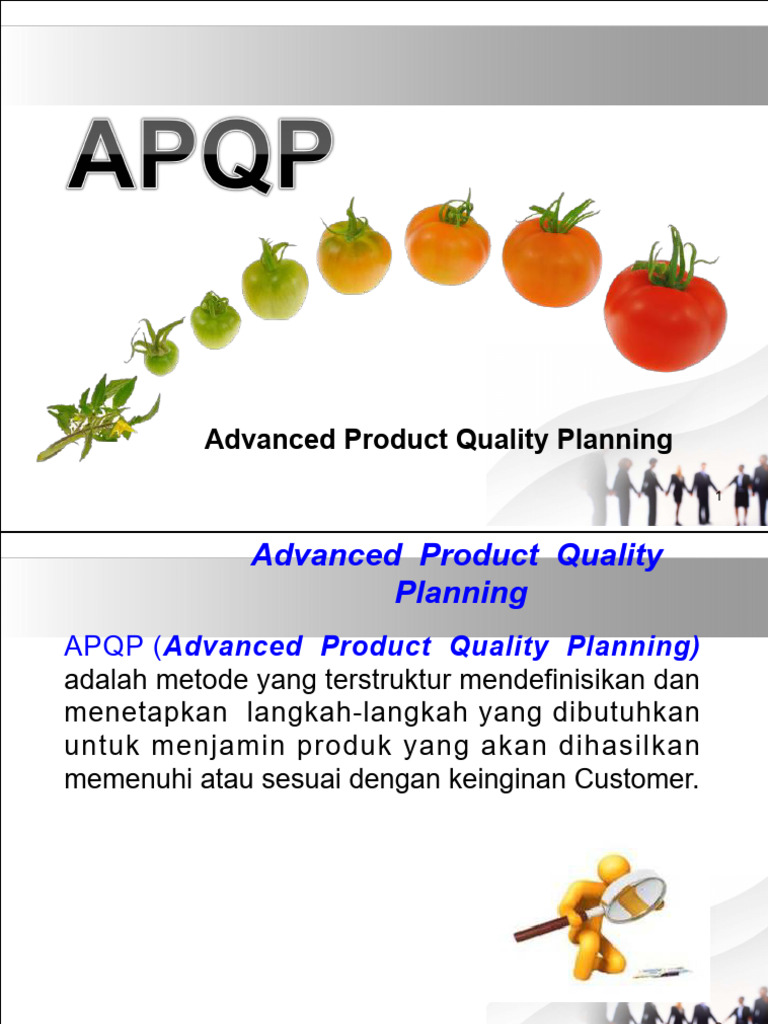 APQP

Advanced Product Quality Planning

1

Advanced Product Quality Planning

APQP (Advanced Product Quality Planning) adalah metode yang terstruktur mendefinisikan dan menetapkan langkah-langkah yang dibutuhkan untuk menjamin produk yang akan dihasilkan memenuhi atau sesuai dengan keinginan Customer.